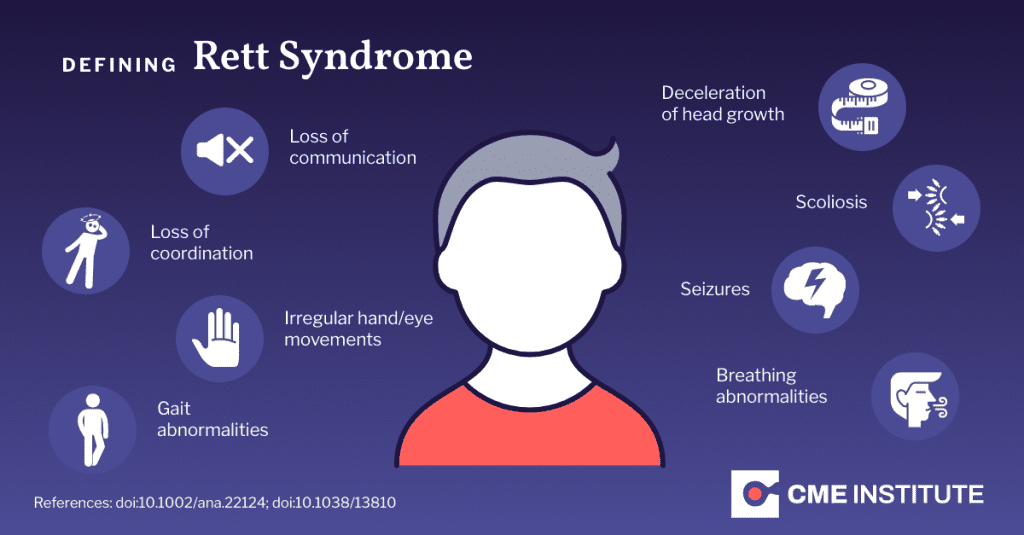 DEFINING Rett Syndrome

Loss of communication

Loss of coordination

Irregular hand/eye movements

Gait abnormalities

Deceleration of head growth

Scoliosis

Seizures

Breathing abnormalities

References: doi:10.1002/ana.22124; doi:10.1038/13810

CME INSTITUTE